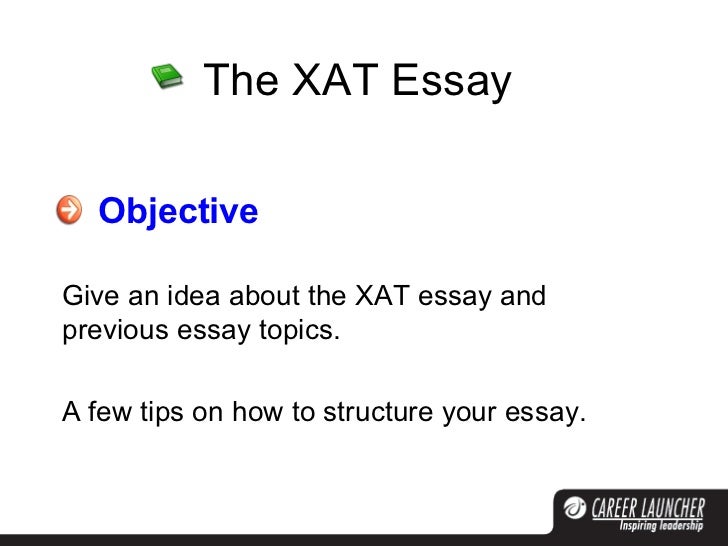 The XAT Essay

Objective

Give an idea about the XAT essay and previous essay topics.

A few tips on how to structure your essay.

CAREER LAUNCHER
Inspiring leadership